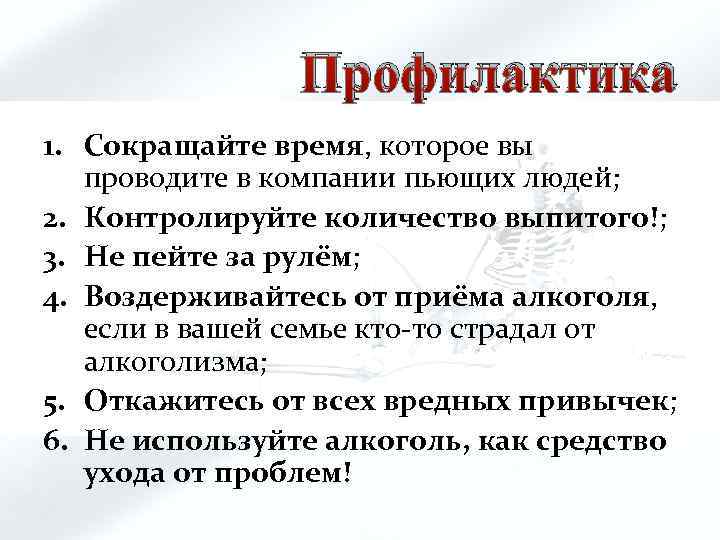 Профилактика

1. Сокращайте время, которое вы проводите в компании пьющих людей;
2. Контролируйте количество выпитого!;
3. Не пейте за рулём;
4. Воздерживайтесь от приёма алкоголя, если в вашей семье кто-то страдал от алкоголизма;
5. Откажитесь от всех вредных привычек;
6. Не используйте алкоголь, как средство ухода от проблем!